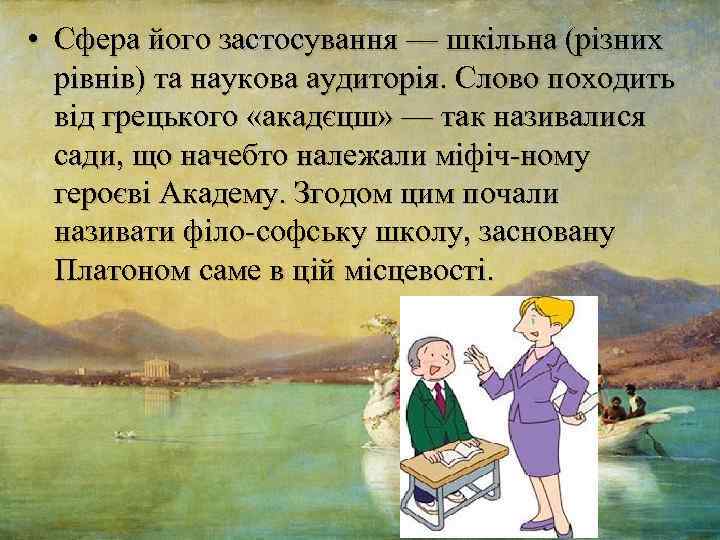 • Сфера його застосування — шкільна (різних рівнів) та наукова аудиторія. Слово походить від грецького «акадєцш» — так називалися сади, що начебто належали міфіч-ному героєві Академу. Згодом цим почали називати філо-софську школу, засновану Платоном саме в цій місцевості.